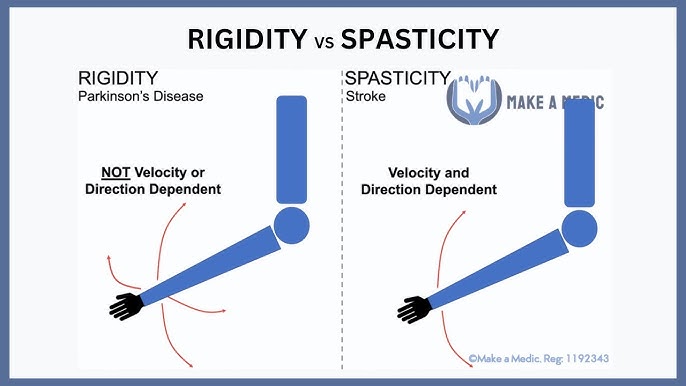 RIGIDITY vs SPASTICITY

RIGIDITY
Parkinson's Disease

NOT Velocity or Direction Dependent

SPASTICITY
Stroke

MAKE A MEDIC

Velocity and Direction Dependent

©Make a Medic. Reg: 1192343